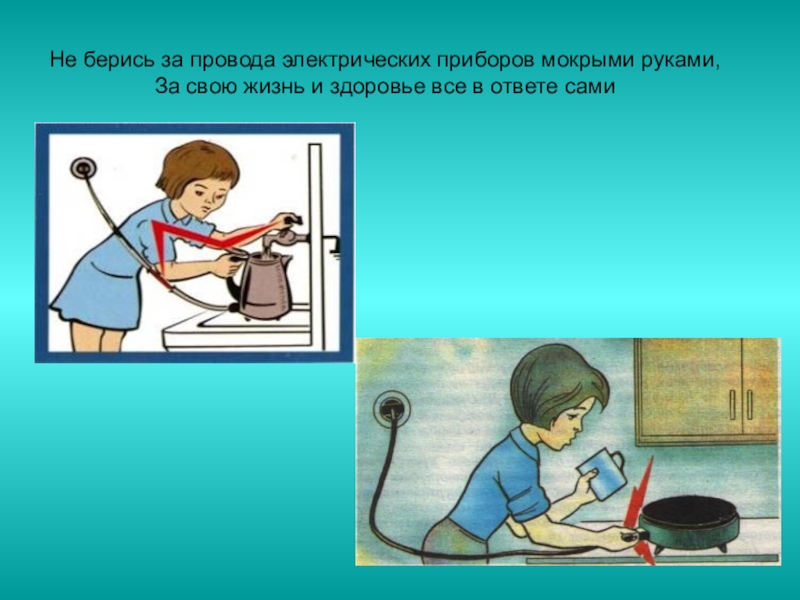 Не берись за провода электрических приборов мокрыми руками,
За свою жизнь и здоровье все в ответе сами